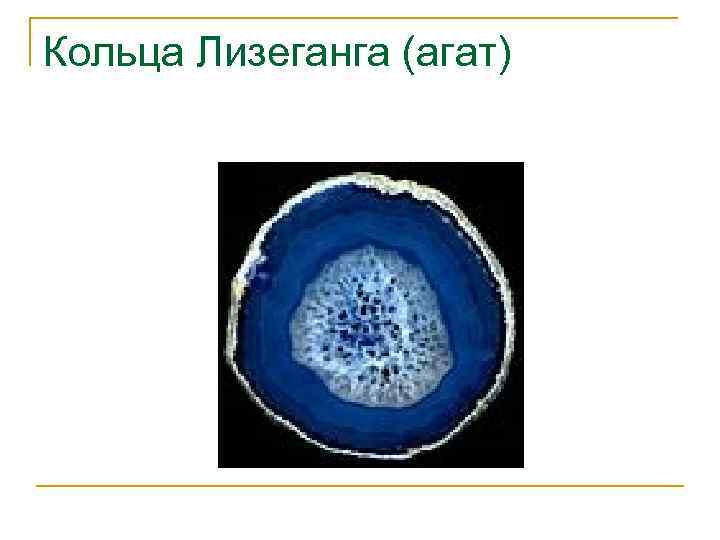 Кольца Лизеганга (агат)